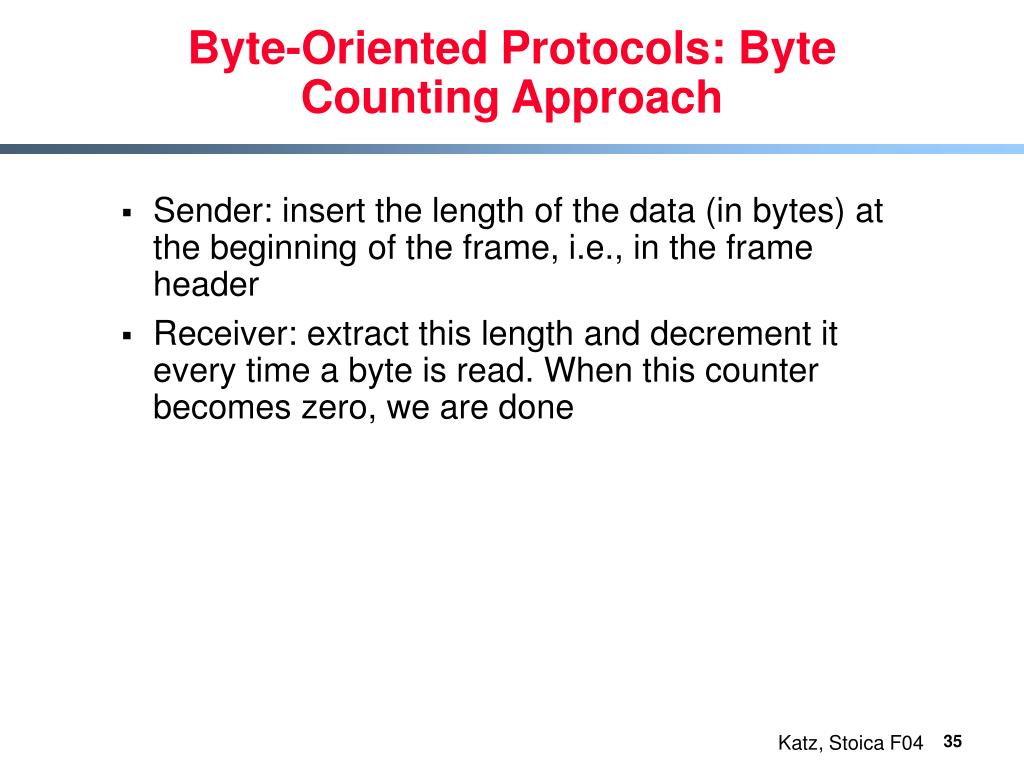 Byte-Oriented Protocols: Byte Counting Approach

▪ Sender: insert the length of the data (in bytes) at the beginning of the frame, i.e., in the frame header

▪ Receiver: extract this length and decrement it every time a byte is read. When this counter becomes zero, we are done

Katz, Stoica F04 35